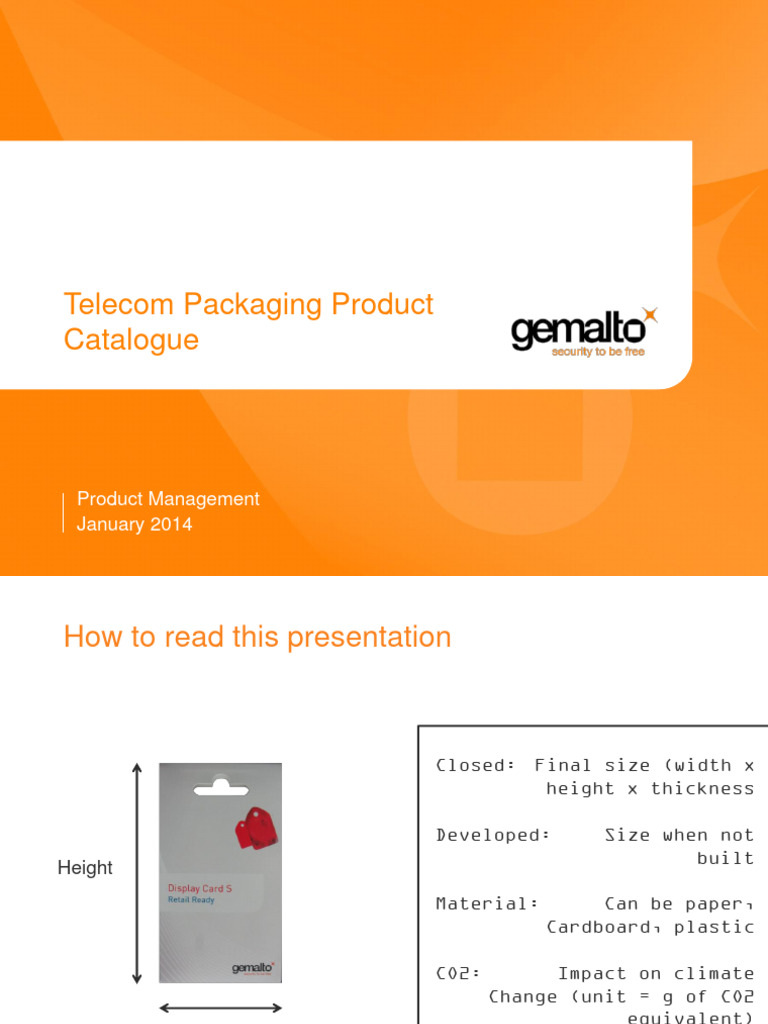 Telecom Packaging Product Catalogue

gemalto
security to be free

Product Management
January 2014

How to read this presentation

Height

Display Card S
Retail Ready

gemalto

Closed: Final size (width x height x thickness

Developed: Size when not built

Material: Can be paper, Cardboard, plastic

CO2: Impact on climate Change (unit = g of CO2 equivalent)